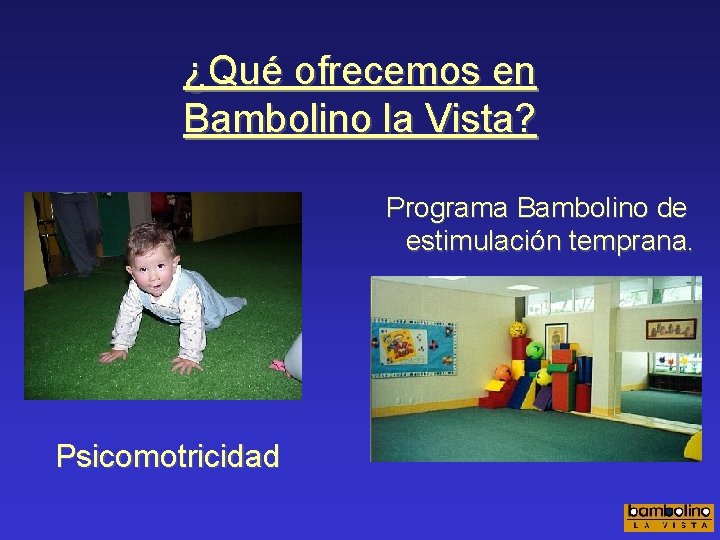 ¿Qué ofrecemos en Bambolino la Vista?

Programa Bambolino de estimulación temprana.

Psicomotricidad

bambolino
LA VISTA